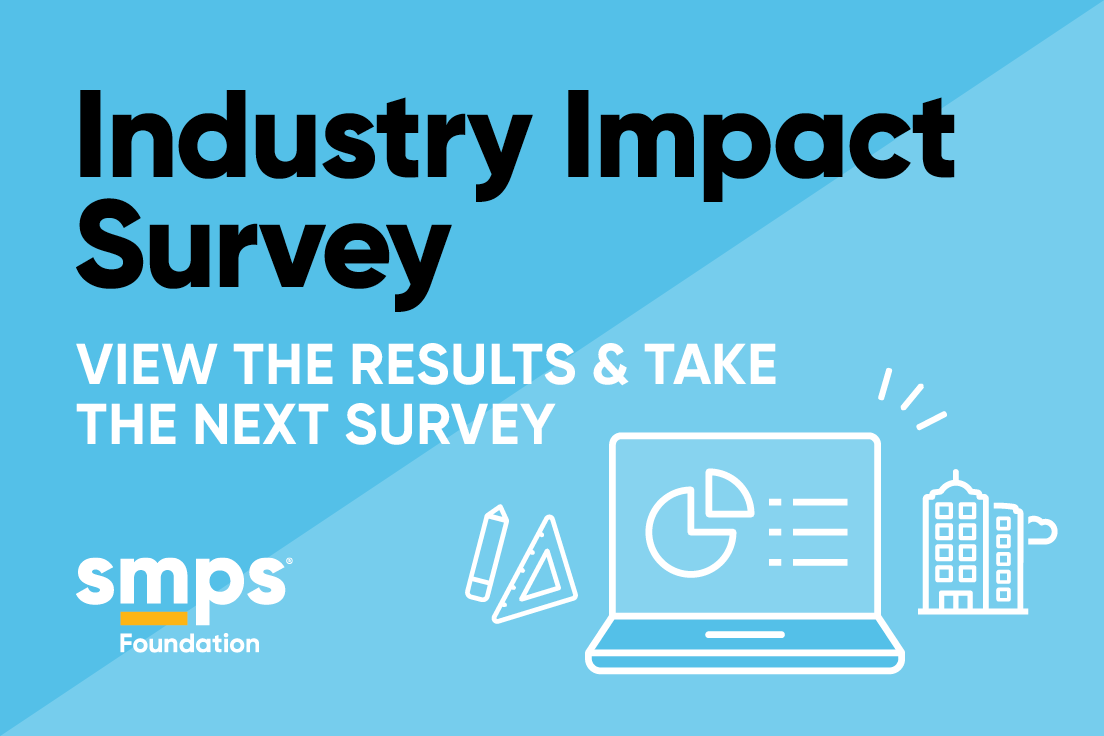 Industry Impact Survey

VIEW THE RESULTS & TAKE THE NEXT SURVEY

smps®
Foundation